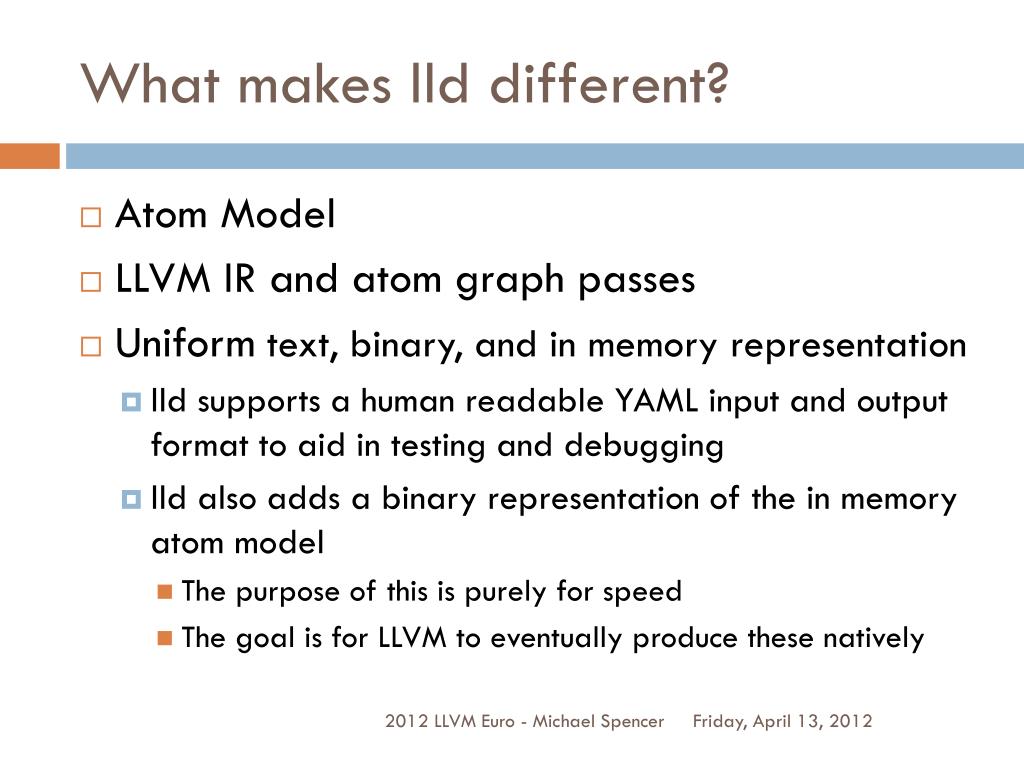 What makes lld different?

Atom Model

LLVM IR and atom graph passes

Uniform text, binary, and in memory representation

lld supports a human readable YAML input and output format to aid in testing and debugging

lld also adds a binary representation of the in memory atom model

The purpose of this is purely for speed

The goal is for LLVM to eventually produce these natively

2012 LLVM Euro - Michael Spencer Friday, April 13, 2012